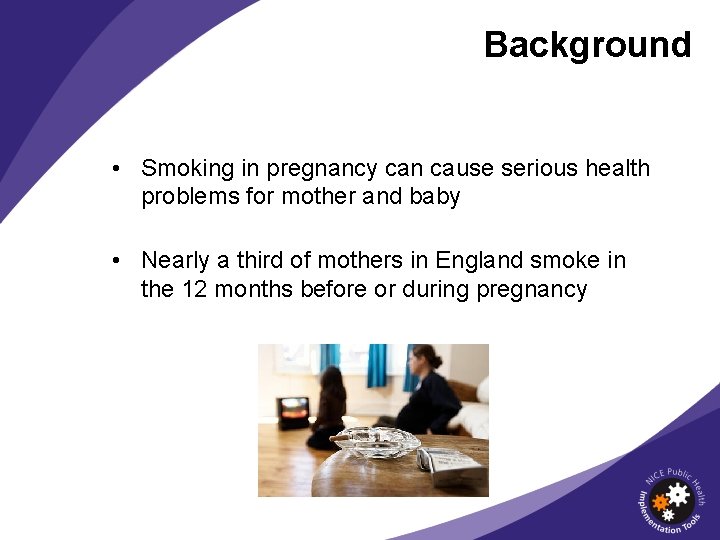 Background

• Smoking in pregnancy can cause serious health problems for mother and baby

• Nearly a third of mothers in England smoke in the 12 months before or during pregnancy

NICE Public Health
Implementation Tools